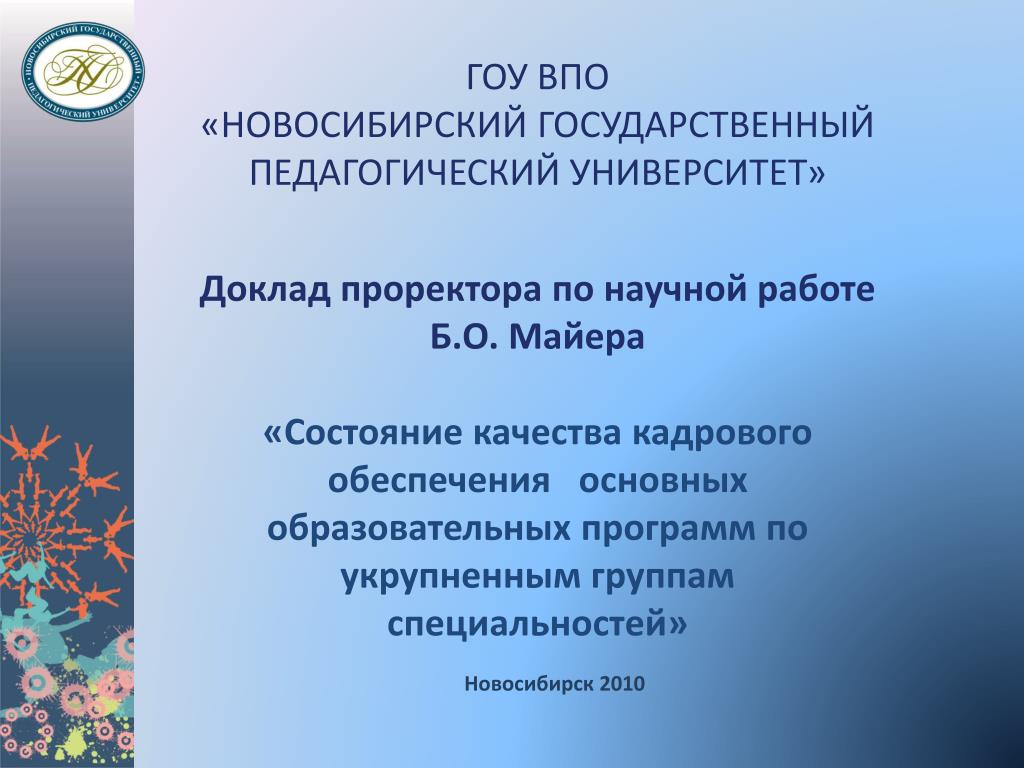 НОВОСИБИРСКИЙ ГОСУДАРСТВЕННЫЙ ПЕДАГОГИЧЕСКИЙ УНИВЕРСИТЕТ

ГОУ ВПО
«НОВОСИБИРСКИЙ ГОСУДАРСТВЕННЫЙ ПЕДАГОГИЧЕСКИЙ УНИВЕРСИТЕТ»

Доклад проректора по научной работе Б.О. Майера

«Состояние качества кадрового обеспечения основных образовательных программ по укрупненным группам специальностей»

Новосибирск 2010